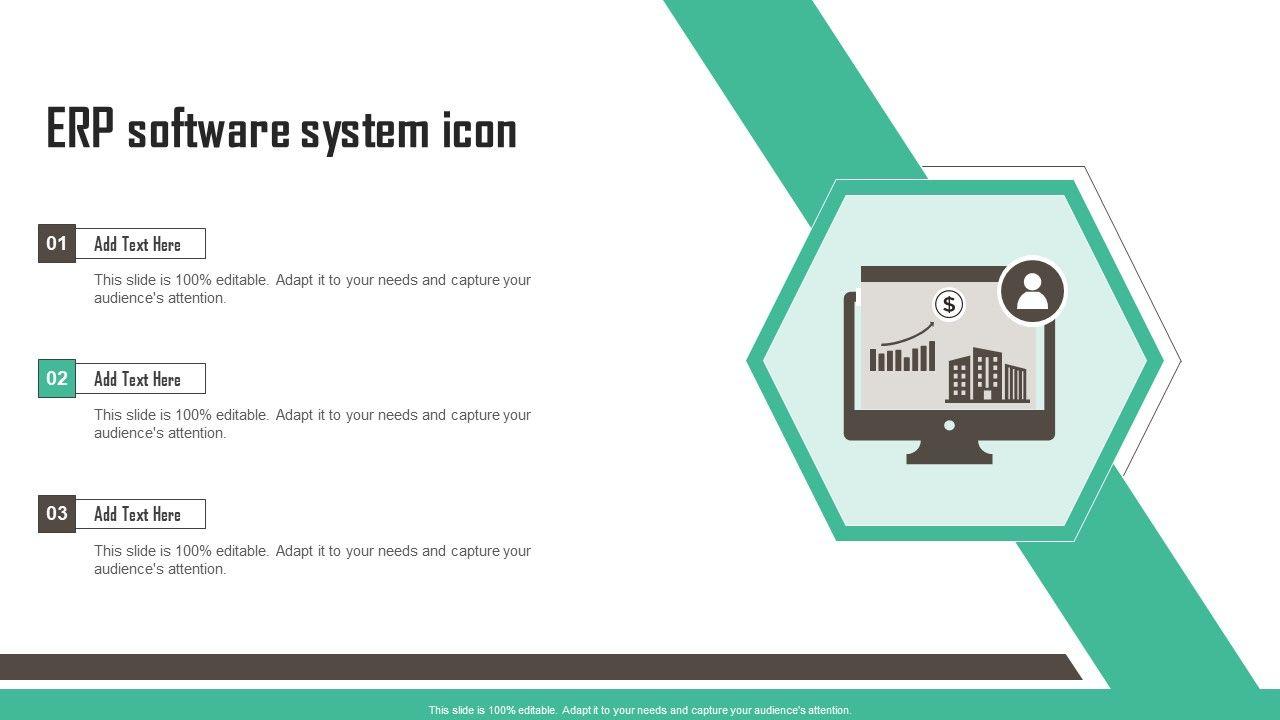 ERP software system icon

01 Add Text Here

This slide is 100% editable. Adapt it to your needs and capture your audience's attention.

02 Add Text Here

This slide is 100% editable. Adapt it to your needs and capture your audience's attention.

03 Add Text Here

This slide is 100% editable. Adapt it to your needs and capture your audience's attention.

$

This slide is 100% editable. Adapt it to your needs and capture your audience's attention.